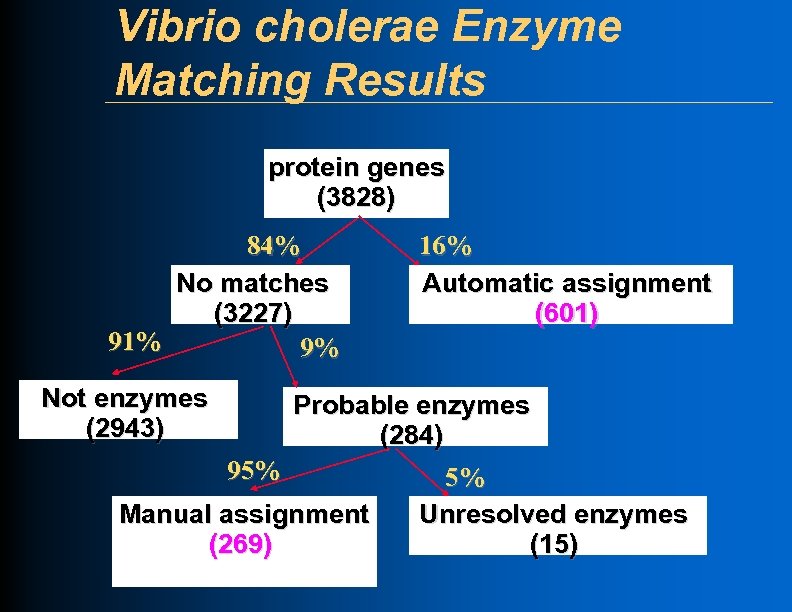 Vibrio cholerae Enzyme Matching Results

protein genes
(3828)

84%

16%

No matches
(3227)

Automatic assignment
(601)

91%

9%

Not enzymes
(2943)

Probable enzymes
(284)

95%

5%

Manual assignment
(269)

Unresolved enzymes
(15)